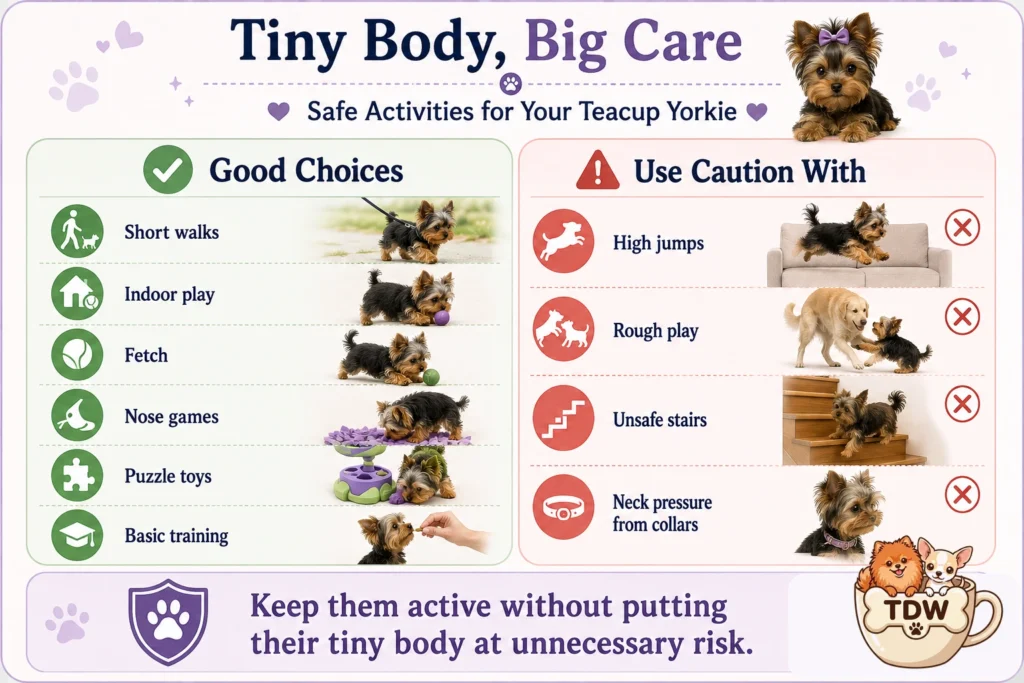 Tiny Body, Big Care

Safe Activities for Your Teacup Yorkie

Good Choices

Short walks

Indoor play

Fetch

Nose games

Puzzle toys

Basic training

Use Caution With

High jumps

Rough play

Unsafe stairs

Neck pressure from collars

Keep them active without putting their tiny body at unnecessary risk.

TDW